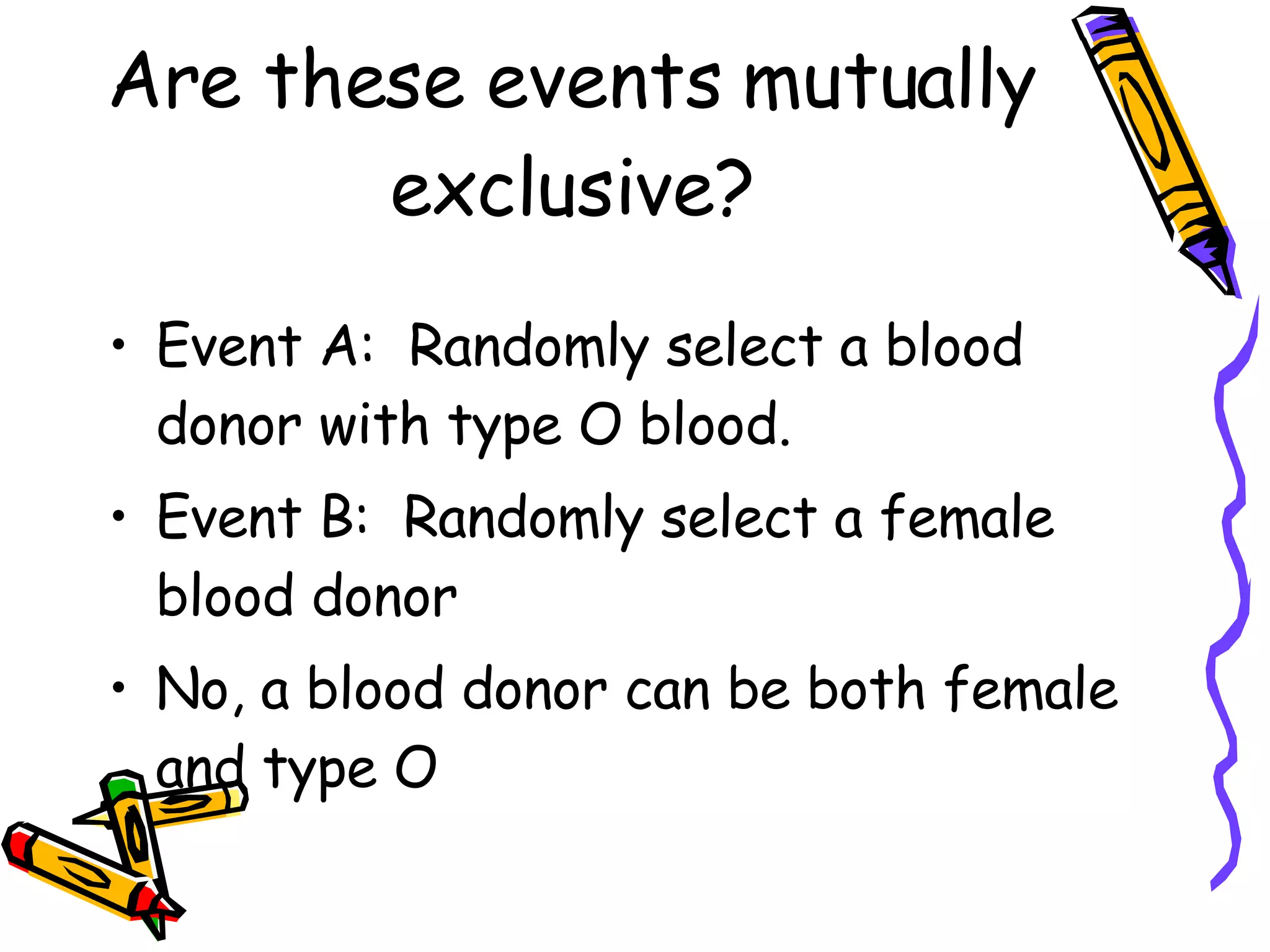 Are these events mutually exclusive?

• Event A: Randomly select a blood donor with type O blood.

• Event B: Randomly select a female blood donor

• No, a blood donor can be both female and type O